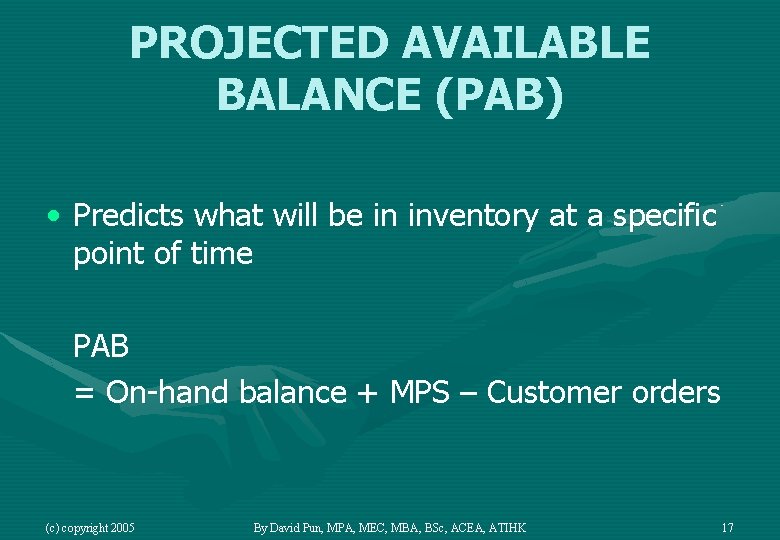 PROJECTED AVAILABLE BALANCE (PAB)

• Predicts what will be in inventory at a specific point of time

PAB
= On-hand balance + MPS – Customer orders

(c) copyright 2005

By David Pun, MPA, MEC, MBA, BSc, ACEA, ATIHK

17